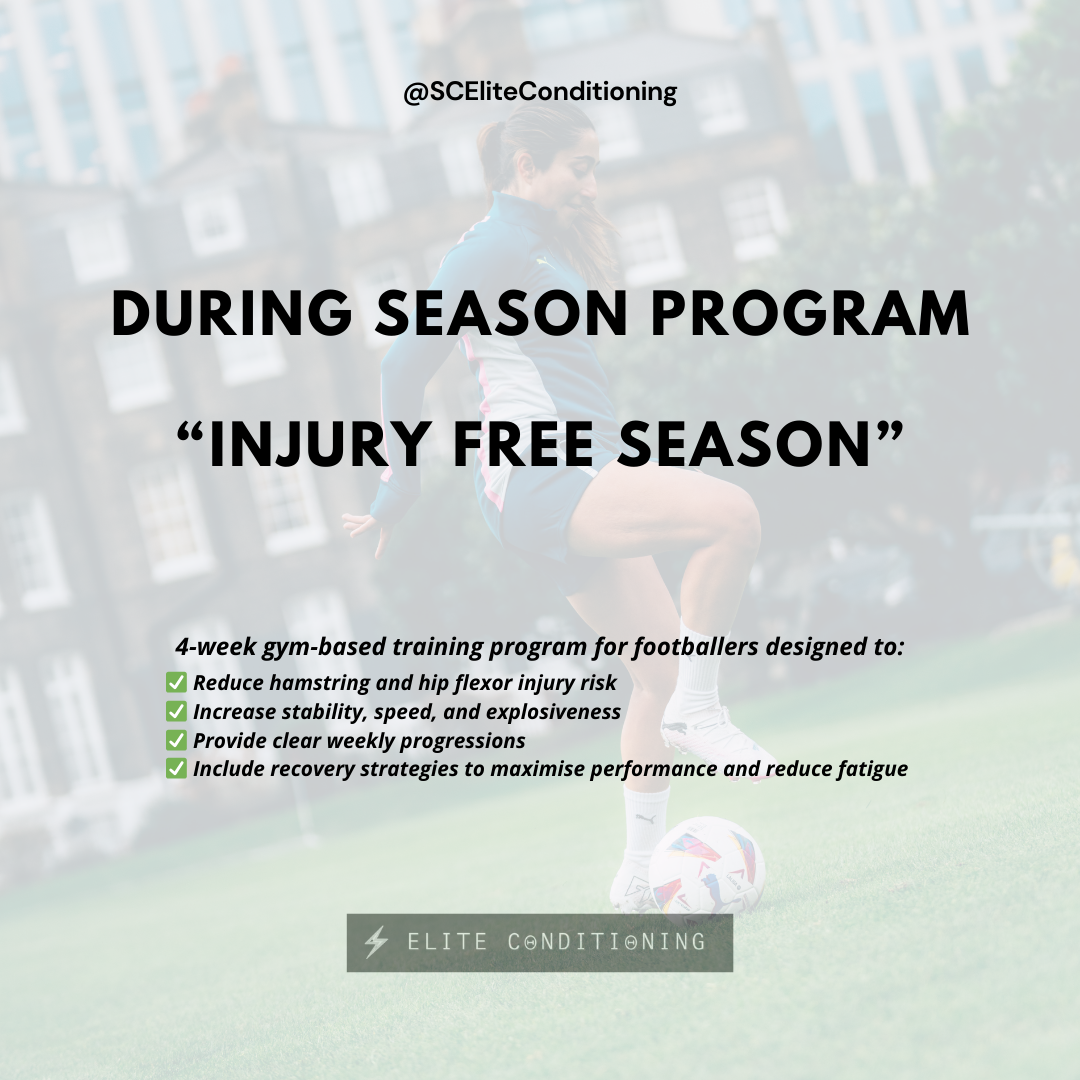 @SCEliteConditioning

DURING SEASON PROGRAM

“INJURY FREE SEASON”

4-week gym-based training program for footballers designed to:
✅ Reduce hamstring and hip flexor injury risk
✅ Increase stability, speed, and explosiveness
✅ Provide clear weekly progressions
✅ Include recovery strategies to maximise performance and reduce fatigue

ELITE CONDITIONING